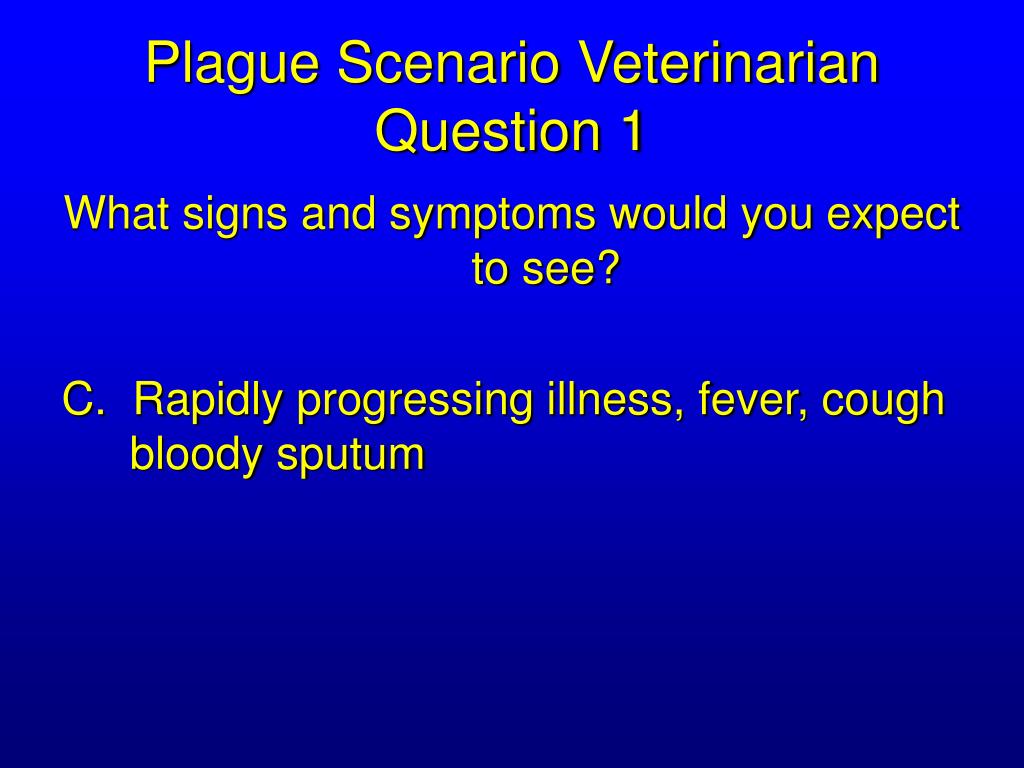 Plague Scenario Veterinarian Question 1

What signs and symptoms would you expect to see?

C. Rapidly progressing illness, fever, cough bloody sputum